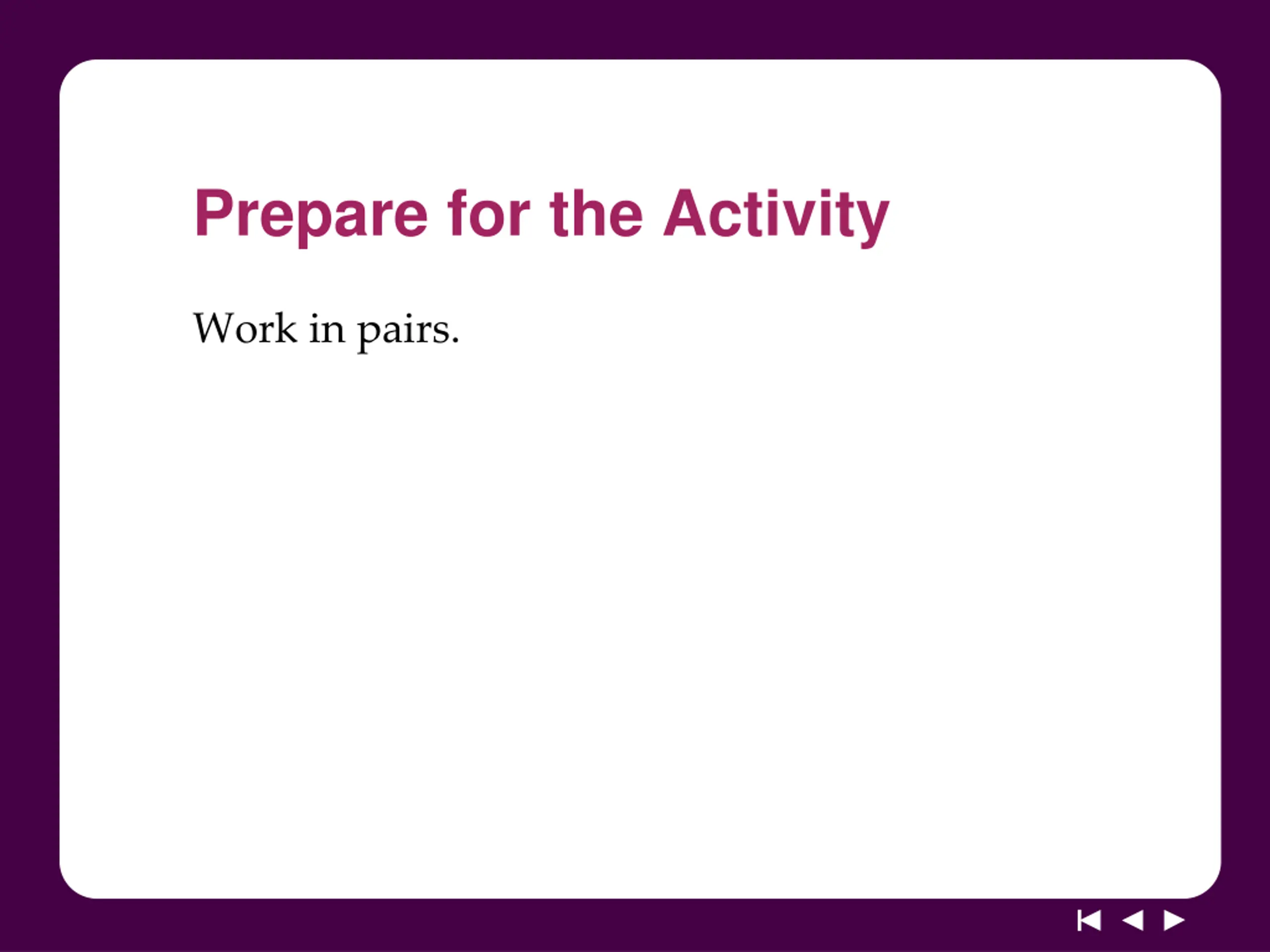 Prepare for the Activity

Work in pairs.